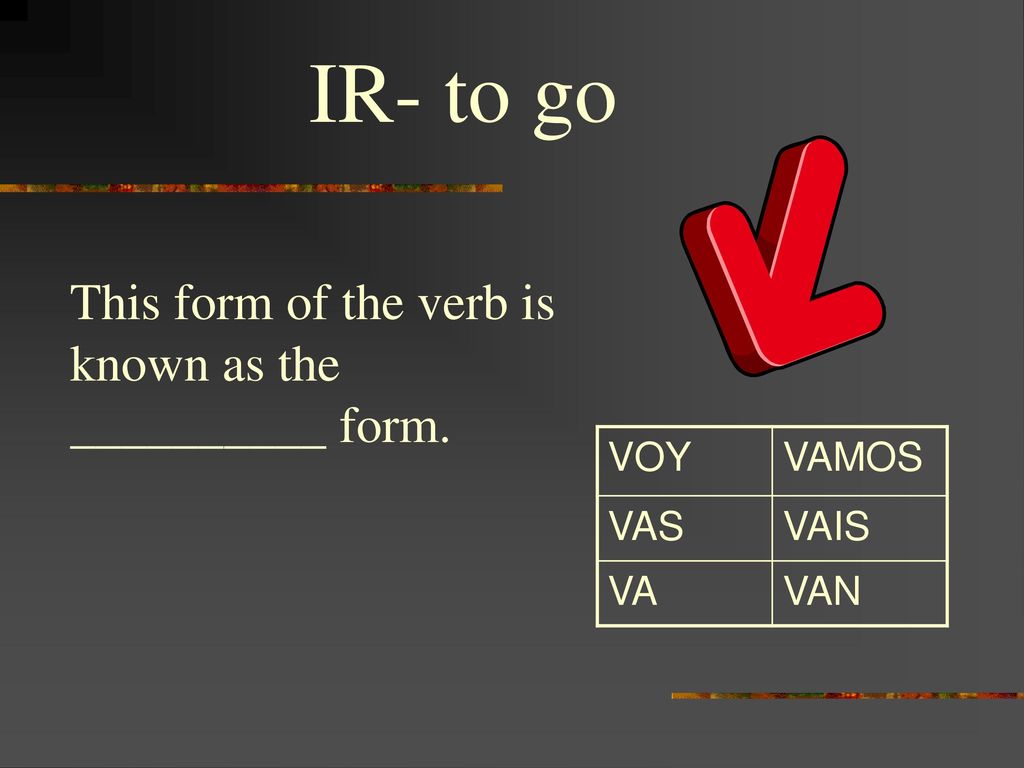 IR- to go

This form of the verb is known as the __________ form.

| VOY | VAMOS |
|---|---|
| VAS | VAIS |
| VA | VAN |